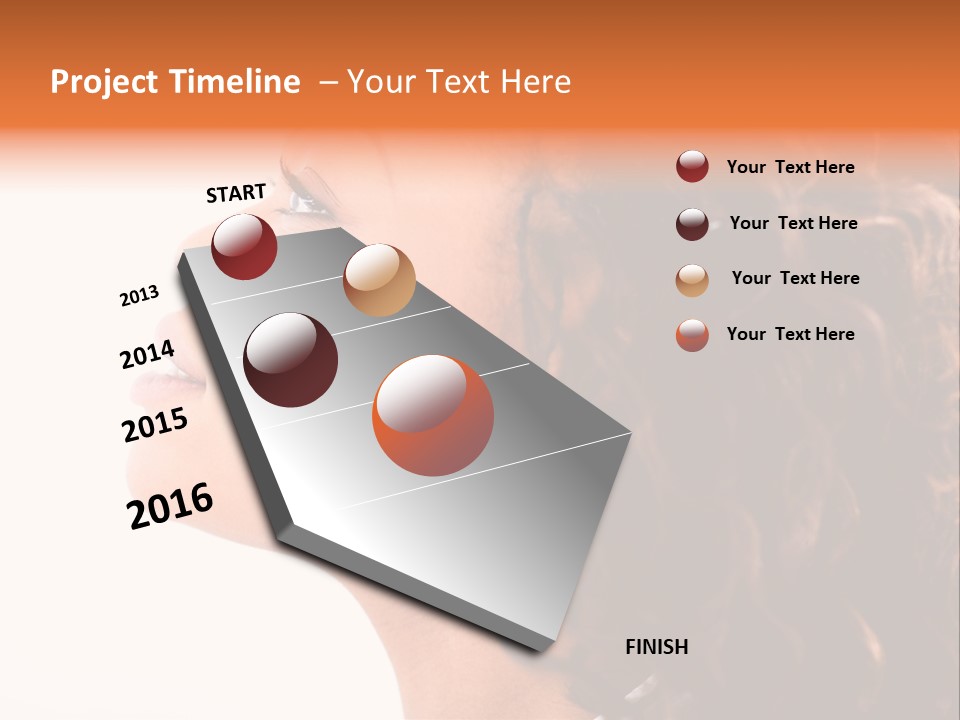 Project Timeline – Your Text Here

START

2013

2014

2015

2016

FINISH

Your Text Here

Your Text Here

Your Text Here

Your Text Here